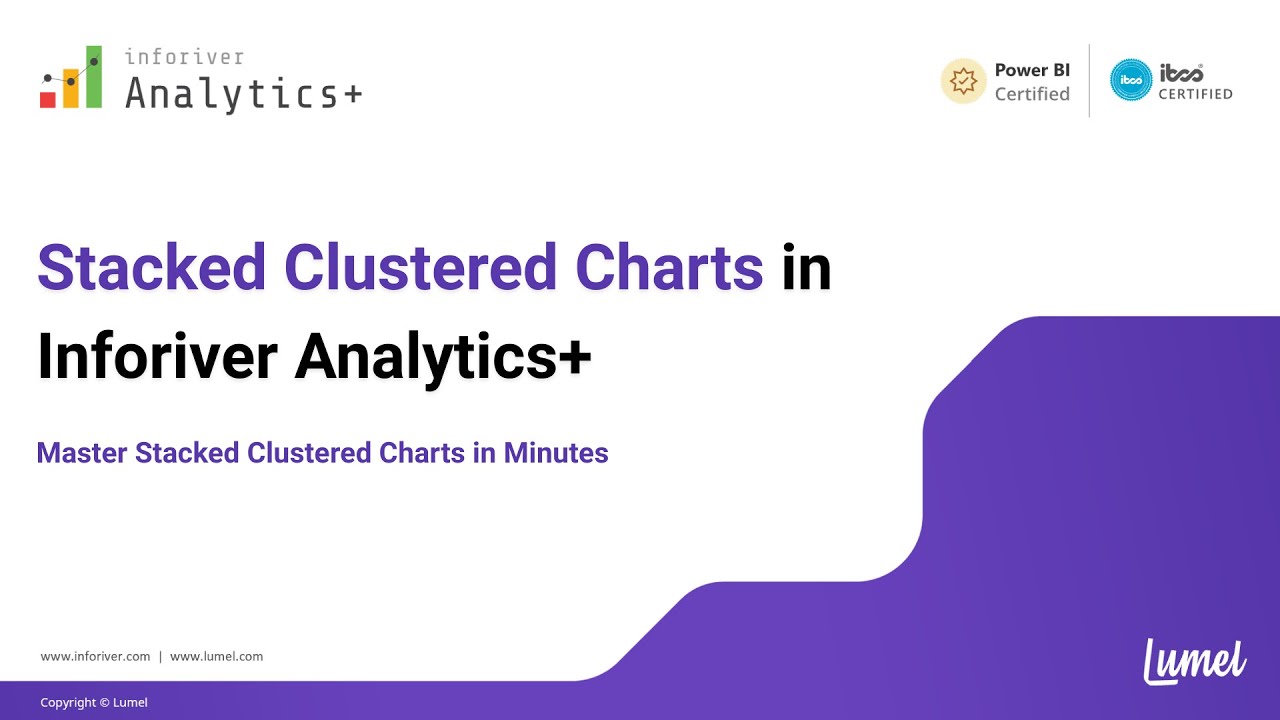 inforiver
Analytics+

Power BI
Certified

ibcs
CERTIFIED

Stacked Clustered Charts in Inforiver Analytics+

Master Stacked Clustered Charts in Minutes

www.inforiver.com | www.lumel.com

Lumel

Copyright © Lumel